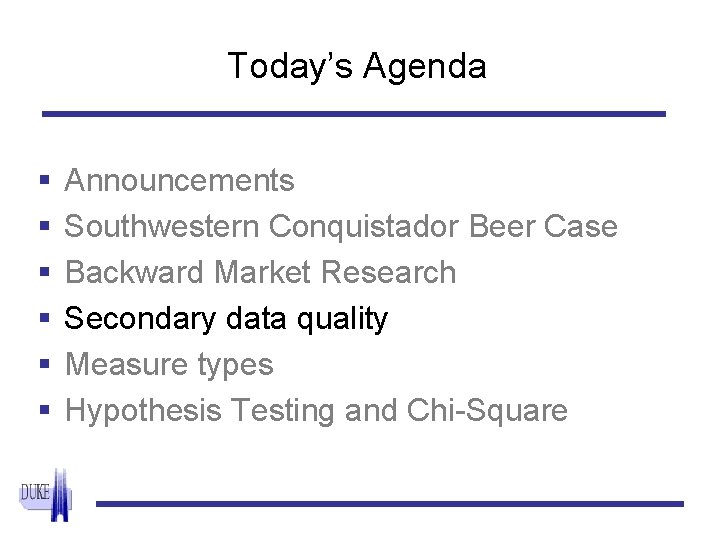 Today's Agenda

• Announcements
• Southwestern Conquistador Beer Case
• Backward Market Research
• Secondary data quality
• Measure types
• Hypothesis Testing and Chi-Square

DUKE